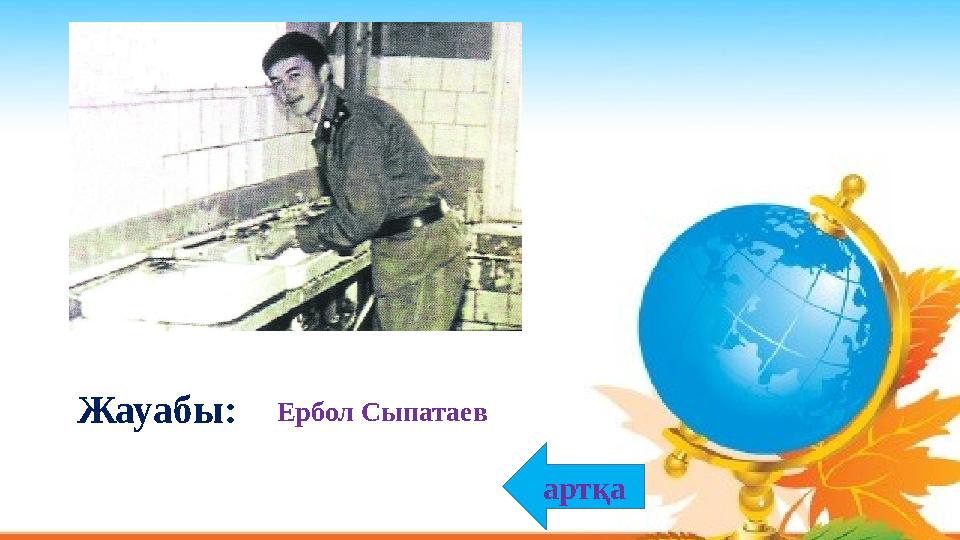 Жауабы: Ербол Сыпатаев

артқа